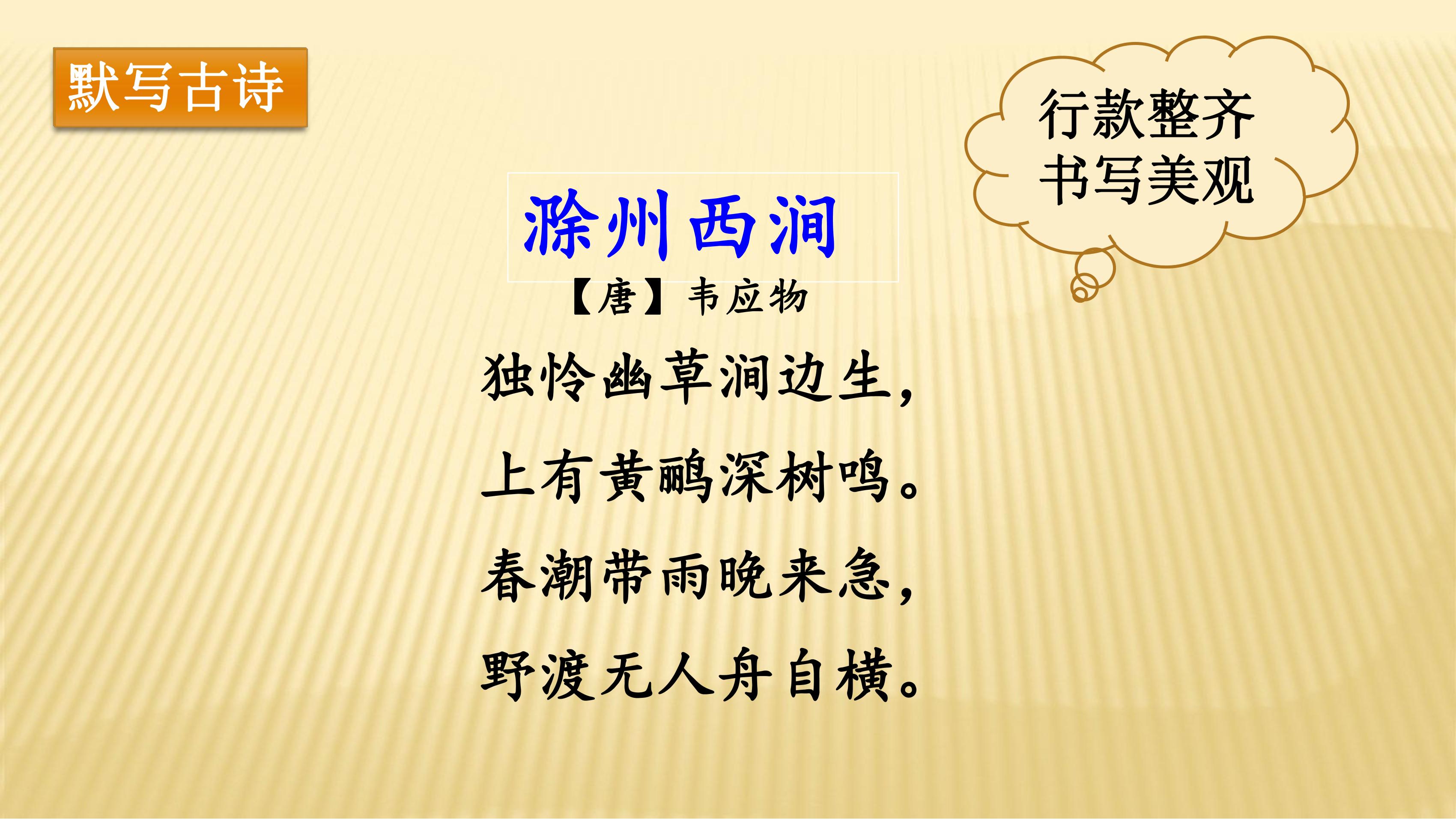 默写古诗

行款整齐
书写美观

滁州西涧

【唐】韦应物

独怜幽草涧边生，
上有黄鹂深树鸣。
春潮带雨晚来急，
野渡无人舟自横。